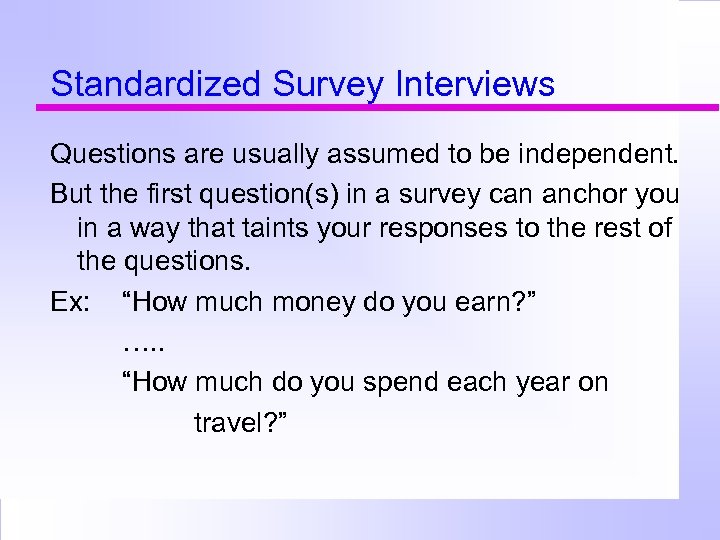 Standardized Survey Interviews

Questions are usually assumed to be independent.

But the first question(s) in a survey can anchor you in a way that taints your responses to the rest of the questions.

Ex: “How much money do you earn?”

…..

“How much do you spend each year on travel?”